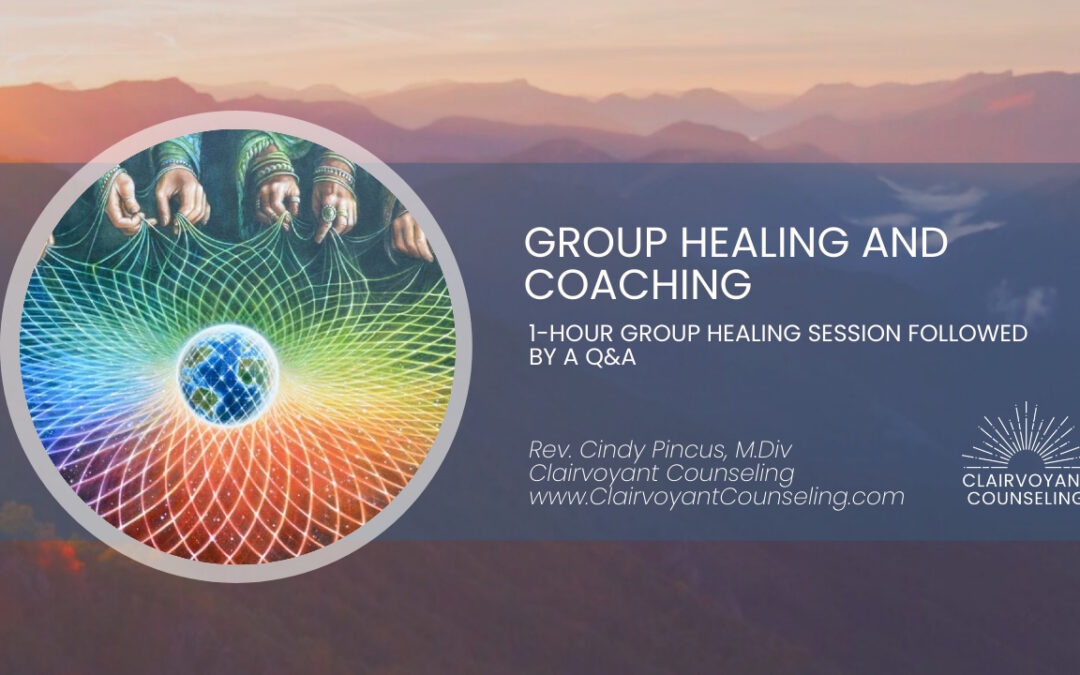 GROUP HEALING AND COACHING

1-HOUR GROUP HEALING SESSION FOLLOWED BY A Q&A

Rev. Cindy Pincus, M.Div
Clairvoyant Counseling
www.ClairvoyantCounseling.com

CLAIRVOYANT COUNSELING